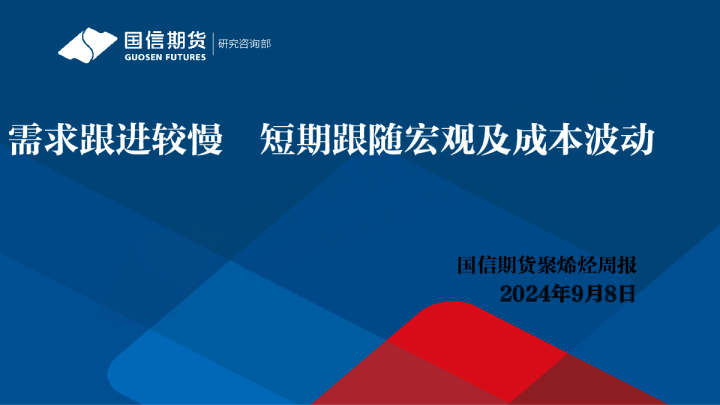 国信期货
GUOSEN FUTURES
研究咨询部

需求跟进较慢　短期跟随宏观及成本波动

国信期货聚烯烃周报
2024年9月8日